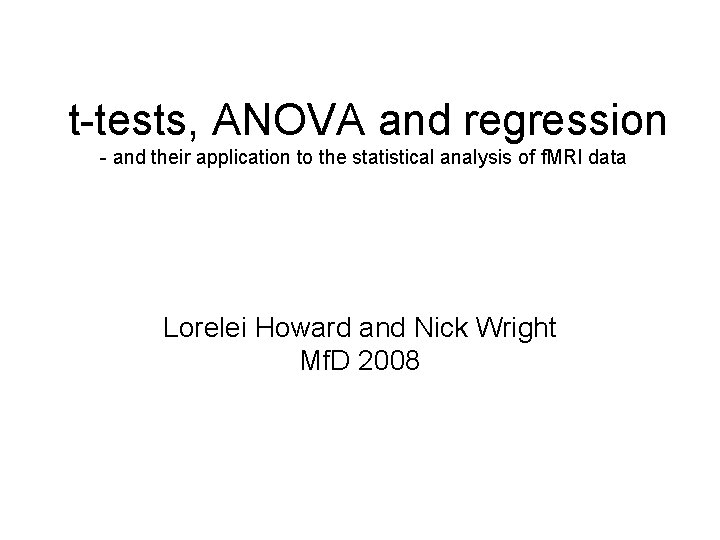 t-tests, ANOVA and regression
- and their application to the statistical analysis of fMRI data

Lorelei Howard and Nick Wright
MfD 2008